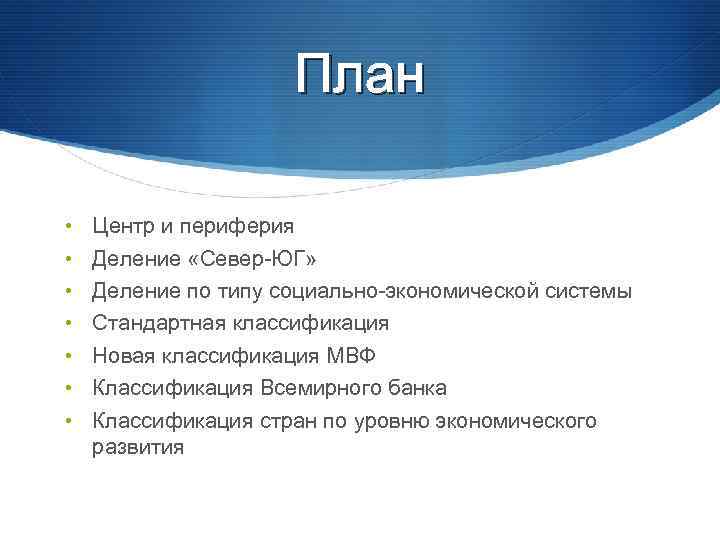 План

• Центр и периферия
• Деление «Север-ЮГ»
• Деление по типу социально-экономической системы
• Стандартная классификация
• Новая классификация МВФ
• Классификация Всемирного банка
• Классификация стран по уровню экономического развития